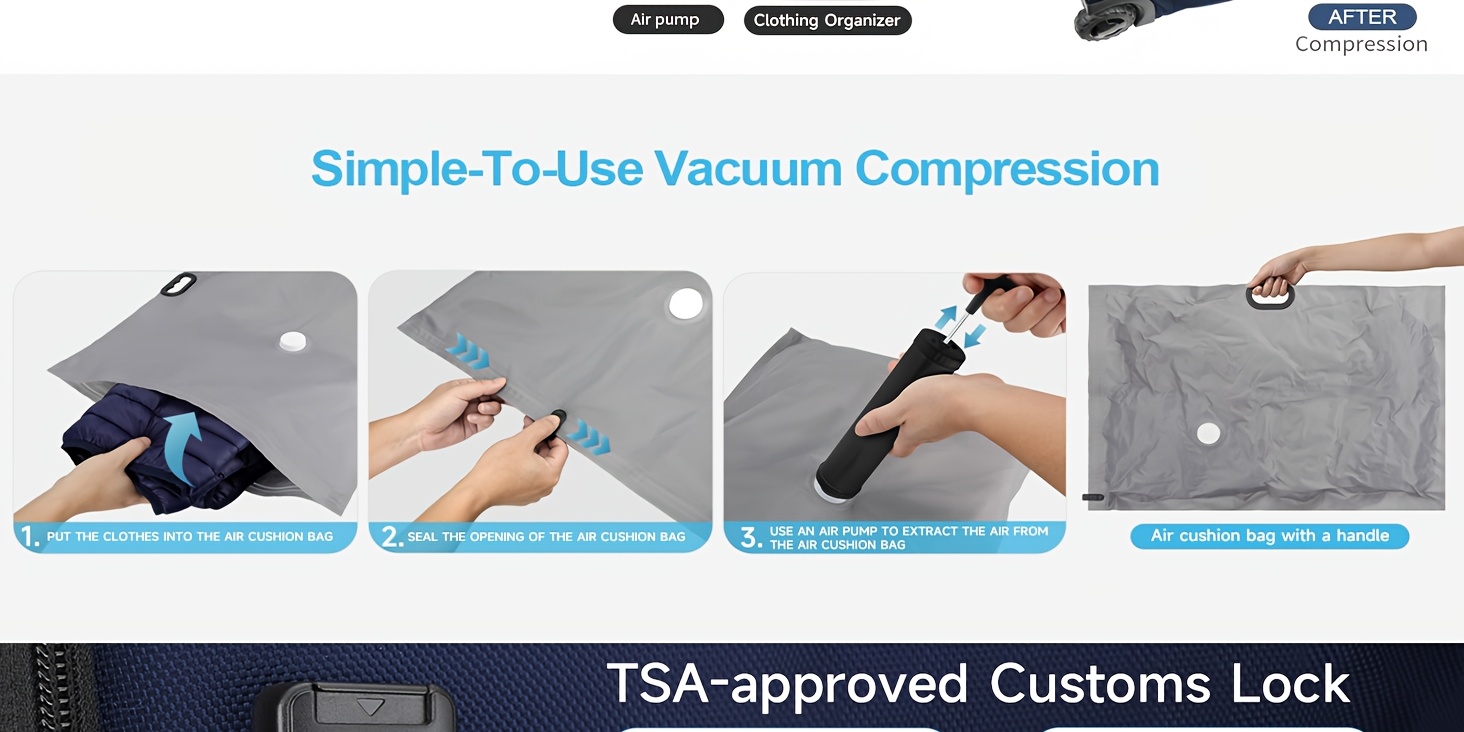 Air pump

Clothing Organizer

AFTER
Compression

Simple-To-Use Vacuum Compression

1. PUT THE CLOTHES INTO THE AIR CUSHION BAG

2. SEAL THE OPENING OF THE AIR CUSHION BAG

3. USE AN AIR PUMP TO EXTRACT THE AIR FROM THE AIR CUSHION BAG

Air cushion bag with a handle

TSA-approved Customs Lock